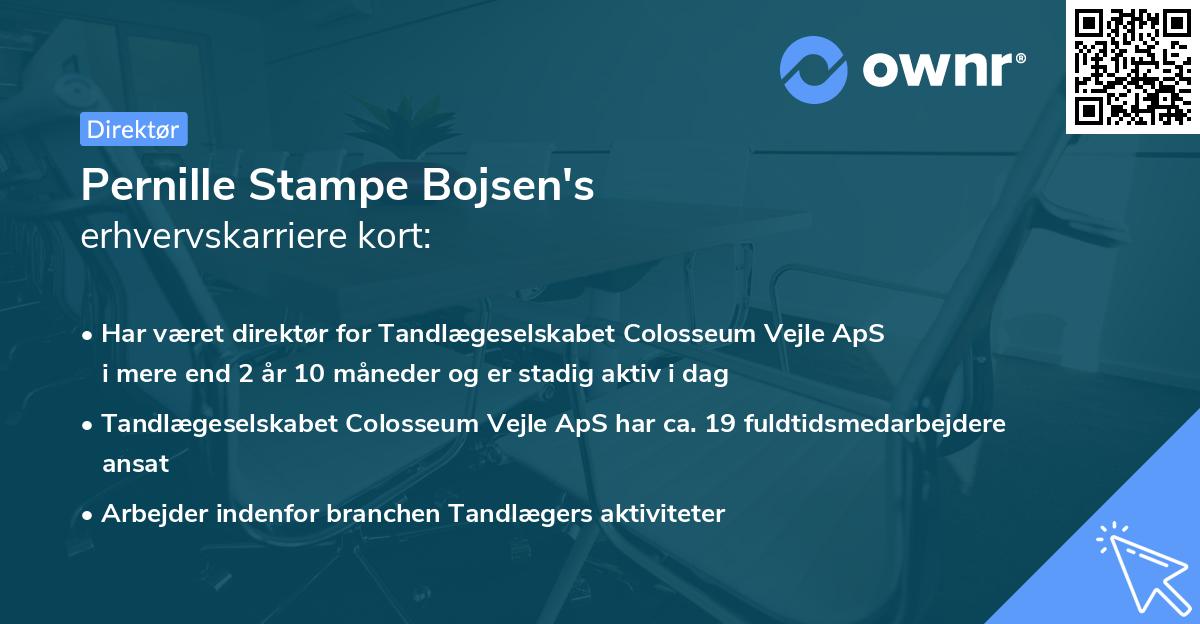 ownr®

Direktør

Pernille Stampe Bojsen's
erhvervskarriere kort:

• Har været direktør for Tandlægeselskabet Colosseum Vejle ApS i mere end 2 år 10 måneder og er stadig aktiv i dag

• Tandlægeselskabet Colosseum Vejle ApS har ca. 19 fuldtidsmedarbejdere ansat

• Arbejder indenfor branchen Tandlægers aktiviteter